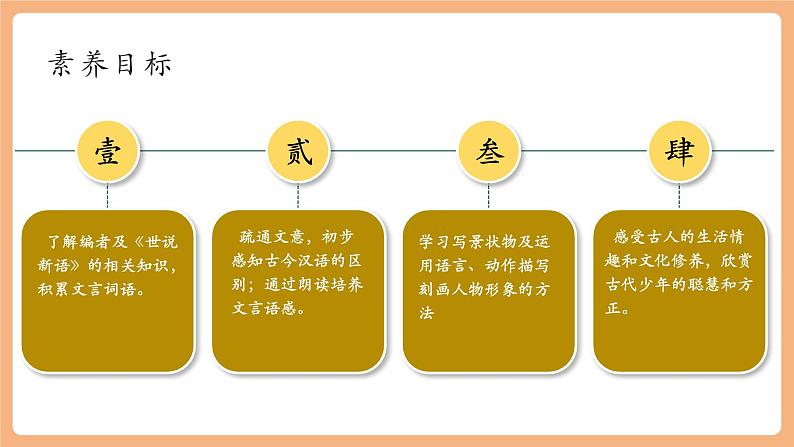 素养目标

壹

了解编者及《世说新语》的相关知识，积累文言词语。

贰

疏通文意，初步感知古今汉语的区别；通过朗读培养文言语感。

叁

学习写景状物及运用语言、动作描写刻画人物形象的方法

肆

感受古人的生活情趣和文化修养，欣赏古代少年的聪慧和方正。